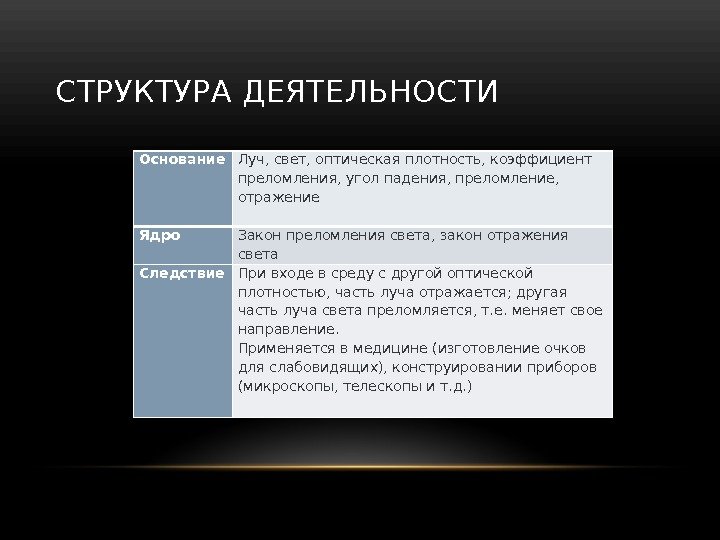 СТРУКТУРА ДЕЯТЕЛЬНОСТИ

| Основание | Луч, свет, оптическая плотность, коэффициент преломления, угол падения, преломление, отражение |
|---|---|
| Ядро | Закон преломления света, закон отражения света |
| Следствие | При входе в среду с другой оптической плотностью, часть луча отражается; другая часть луча света преломляется, т.е. меняет свое направление. Применяется в медицине (изготовление очков для слабовидящих), конструировании приборов (микроскопы, телескопы и т.д.) |